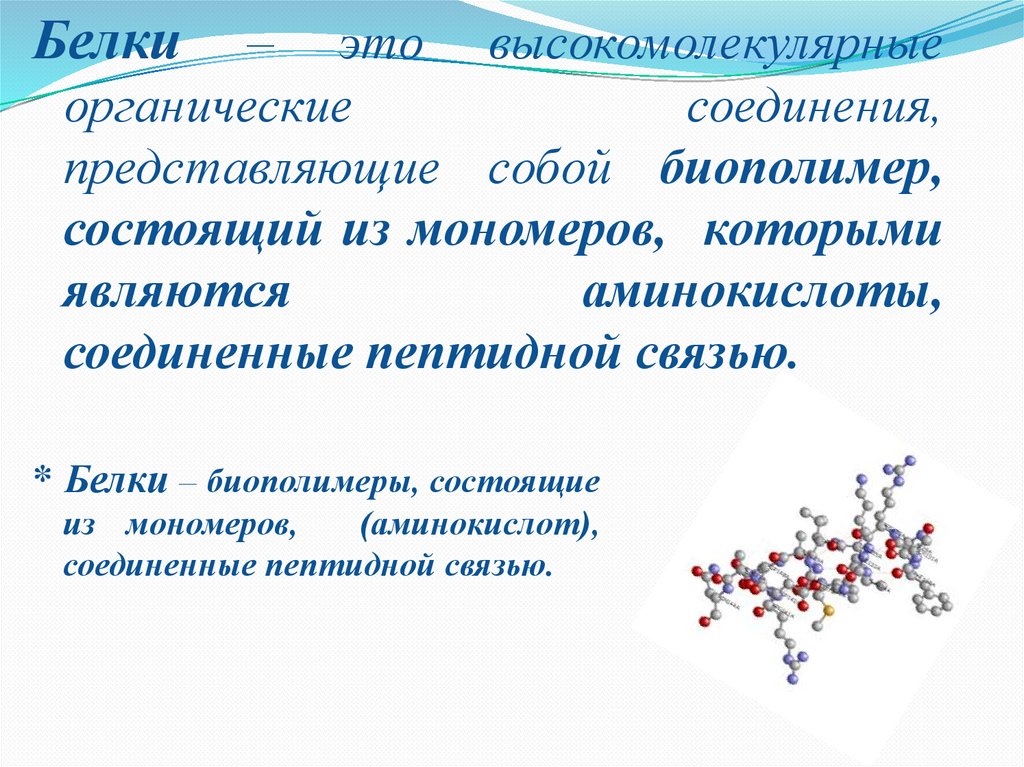 Белки – это высокомолекулярные органические соединения, представляющие собой биополимер, состоящий из мономеров, которыми являются аминокислоты, соединенные пептидной связью.

* Белки – биополимеры, состоящие из мономеров, (аминокислот), соединенные пептидной связью.